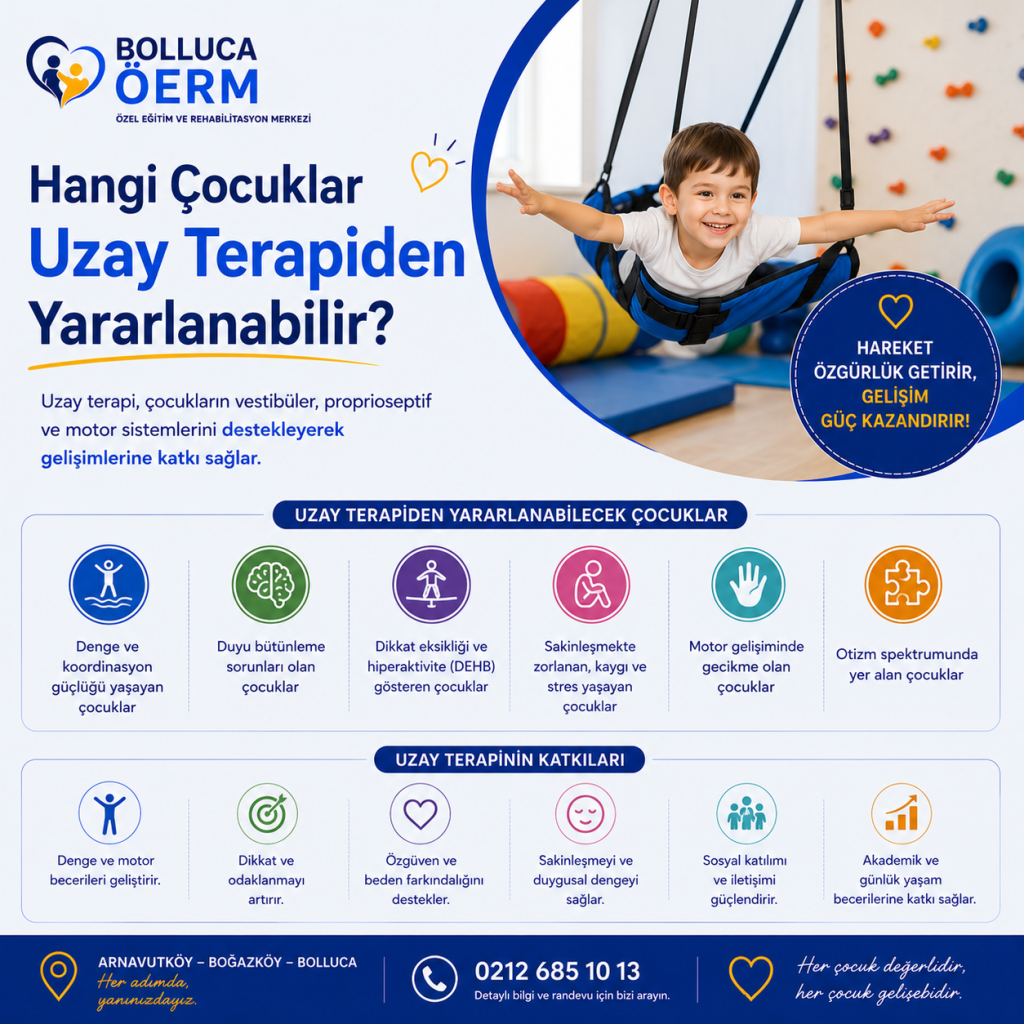 BOLLUCA
ÖERM
ÖZEL EĞİTİM VE REHABİLİTASYON MERKEZİ

Hangi Çocuklar
Uzay Terapiden
Yararlanabilir?

Uzay terapi, çocukların vestibüler, proprioseptif ve motor sistemlerini destekleyerek gelişimlerine katkı sağlar.

HAREKET ÖZGÜRLÜK GETİRİR, GELİŞİM GÜÇ KAZANDIRIR!

UZAY TERAPİDEN YARARLANABİLECEK ÇOCUKLAR

Denge ve koordinasyon güçlüğü yaşayan çocuklar

Duyu bütünleme sorunları olan çocuklar

Dikkat eksikliği ve hiperaktivite (DEHB) gösteren çocuklar

Sakinleşmekte zorlanan, kaygı ve stres yaşayan çocuklar

Motor gelişiminde gecikme olan çocuklar

Otizm spektrumunda yer alan çocuklar

UZAY TERAPİNİN KATKILARI

Denge ve motor becerileri geliştirir.

Dikkat ve odaklanmayı artırır.

Özgüven ve beden farkındalığını destekler.

Sakinleşmeyi ve duygusal dengeyi sağlar.

Sosyal katılımı ve iletişimi güçlendirir.

Akademik ve günlük yaşam becerilerine katkı sağlar.

ARNAVUTKÖY – BOĞAZKÖY – BOLLUCA
Her adımda, yanınızdayız.

0212 685 10 13
Detaylı bilgi ve randevu için bizi arayın.

Her çocuk değerlidir, her çocuk gelişebidir.